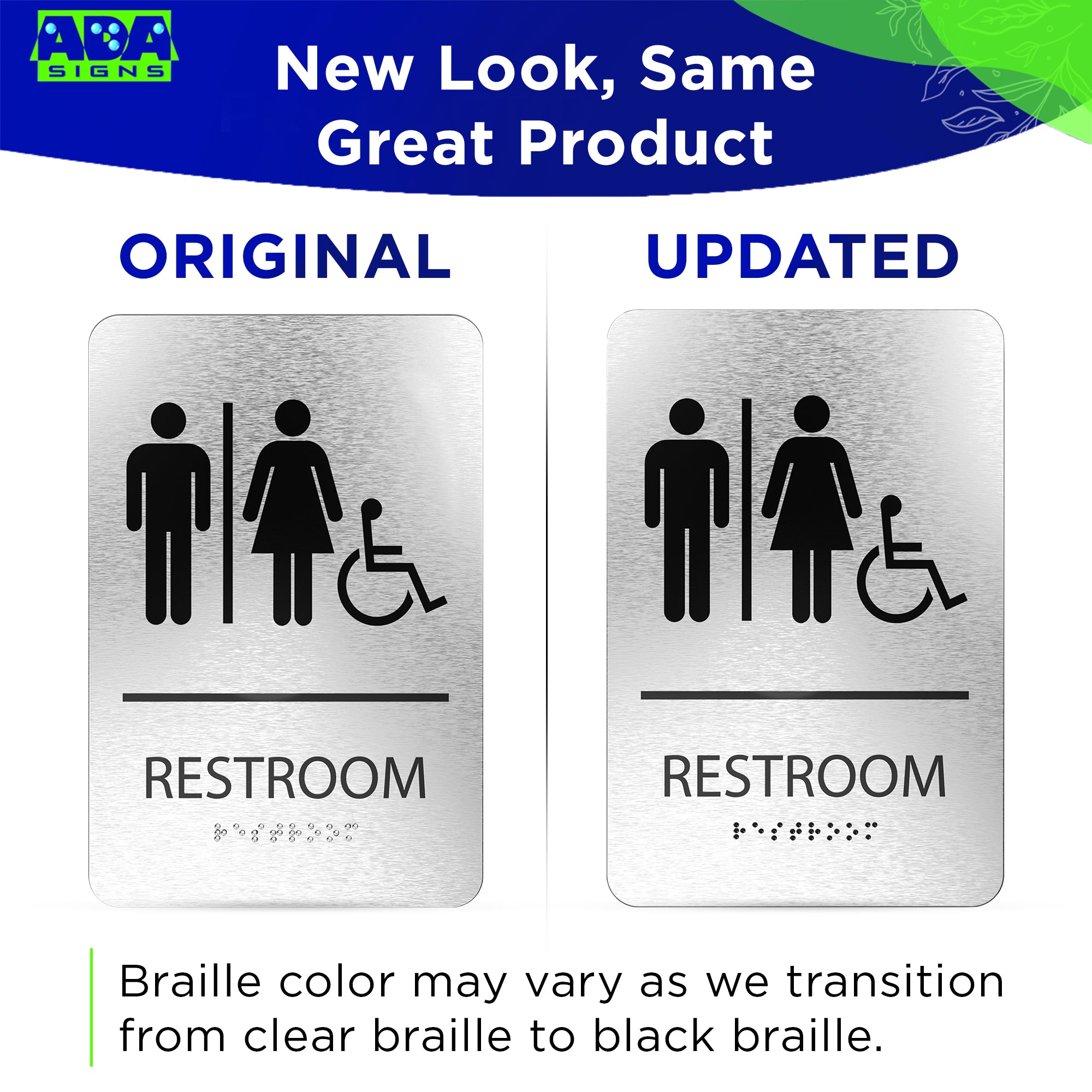 ADA SIGNS

New Look, Same Great Product

ORIGINAL

RESTROOM

UPDATED

RESTROOM

Braille color may vary as we transition from clear braille to black braille.